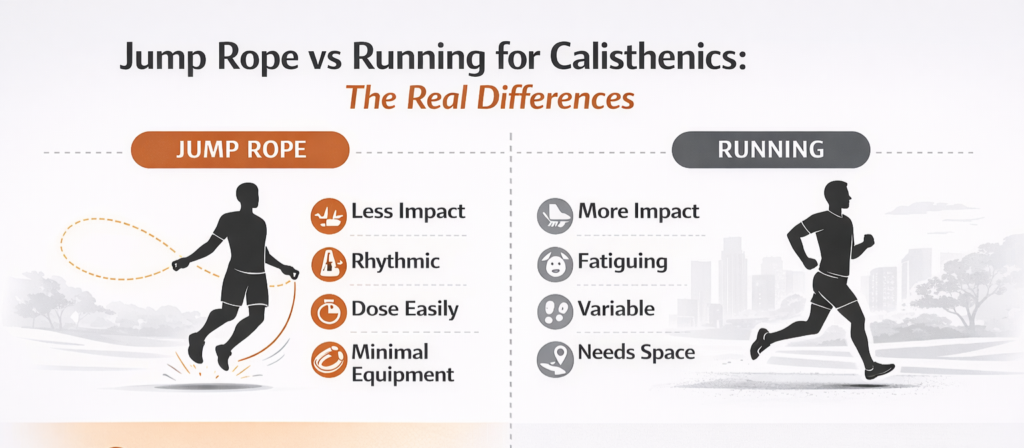 Jump Rope vs Running for Calisthenics:
The Real Differences

JUMP ROPE

Less Impact
Rhythmic
Dose Easily
Minimal Equipment

RUNNING

More Impact
Fatiguing
Variable
Needs Space